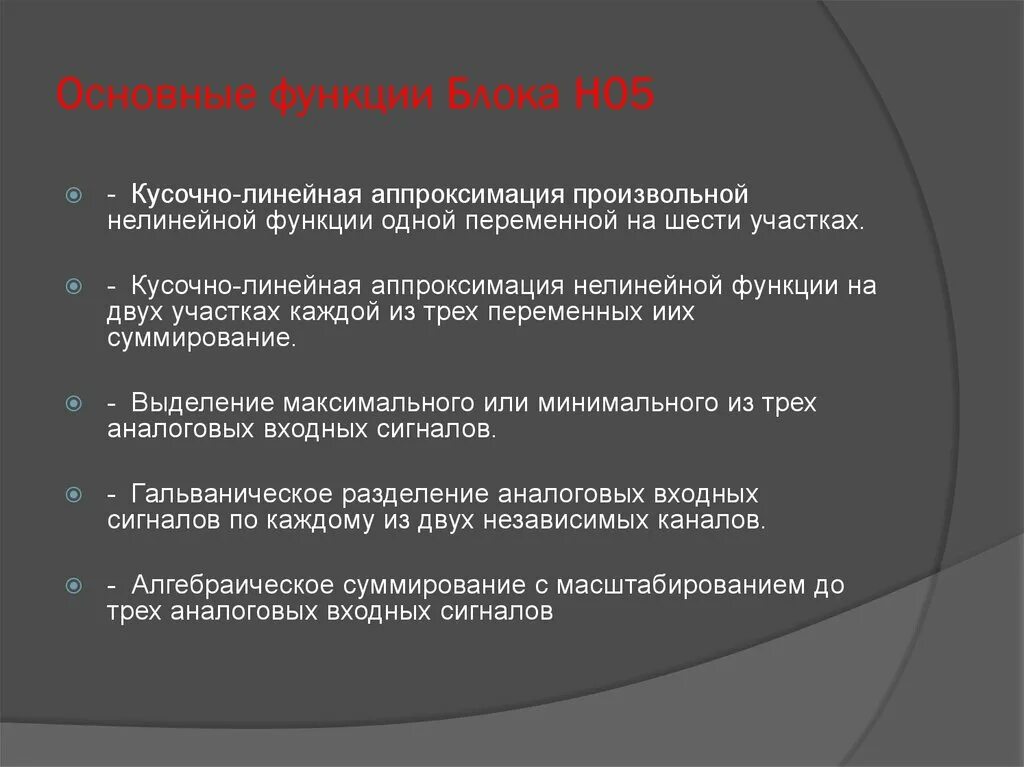 Основные функции Блока Н05

- Кусочно-линейная аппроксимация произвольной нелинейной функции одной переменной на шести участках.

- Кусочно-линейная аппроксимация нелинейной функции на двух участках каждой из трех переменных иих суммирование.

- Выделение максимального или минимального из трех аналоговых входных сигналов.

- Гальваническое разделение аналоговых входных сигналов по каждому из двух независимых каналов.

- Алгебраическое суммирование с масштабированием до трех аналоговых входных сигналов